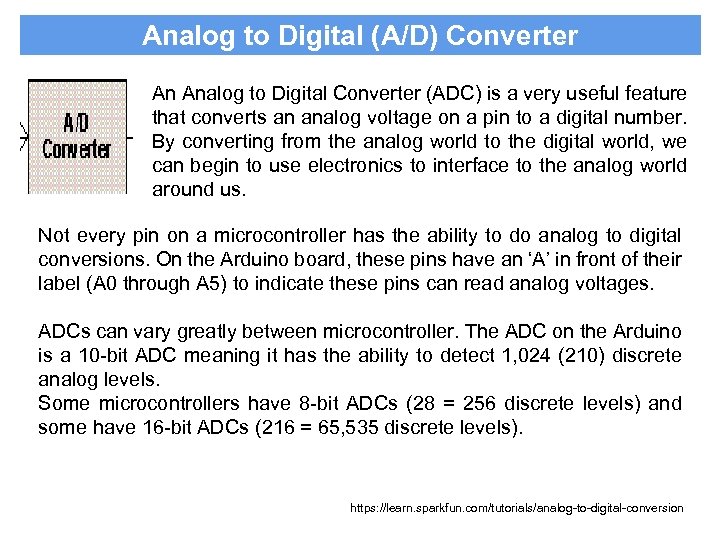 Analog to Digital (A/D) Converter

A/D Converter

An Analog to Digital Converter (ADC) is a very useful feature that converts an analog voltage on a pin to a digital number. By converting from the analog world to the digital world, we can begin to use electronics to interface to the analog world around us.

Not every pin on a microcontroller has the ability to do analog to digital conversions. On the Arduino board, these pins have an 'A' in front of their label (A0 through A5) to indicate these pins can read analog voltages.

ADCs can vary greatly between microcontroller. The ADC on the Arduino is a 10-bit ADC meaning it has the ability to detect 1,024 (210) discrete analog levels.
Some microcontrollers have 8-bit ADCs (28 = 256 discrete levels) and some have 16-bit ADCs (216 = 65,535 discrete levels).

https://learn.sparkfun.com/tutorials/analog-to-digital-conversion